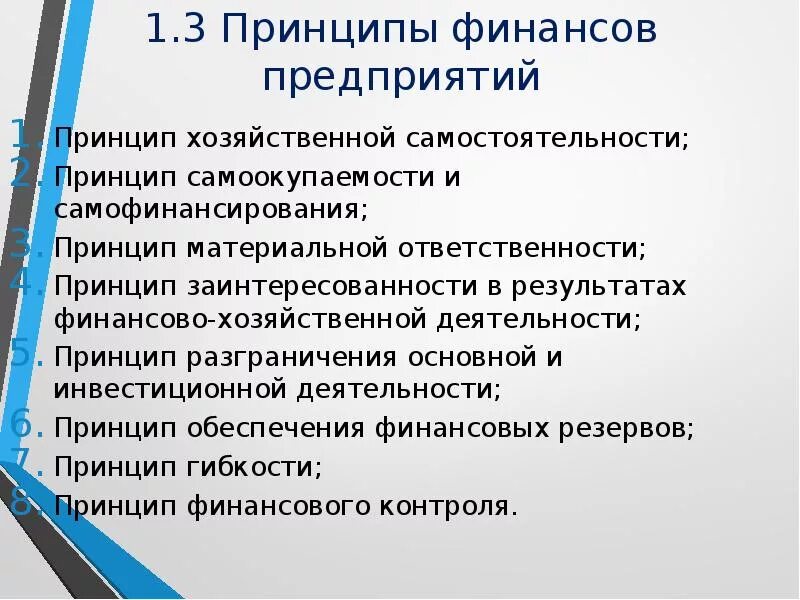 1.3 Принципы финансов предприятий

1. Принцип хозяйственной самостоятельности;
2. Принцип самоокупаемости и самофинансирования;
3. Принцип материальной ответственности;
4. Принцип заинтересованности в результатах финансово-хозяйственной деятельности;
5. Принцип разграничения основной и инвестиционной деятельности;
6. Принцип обеспечения финансовых резервов;
7. Принцип гибкости;
8. Принцип финансового контроля.